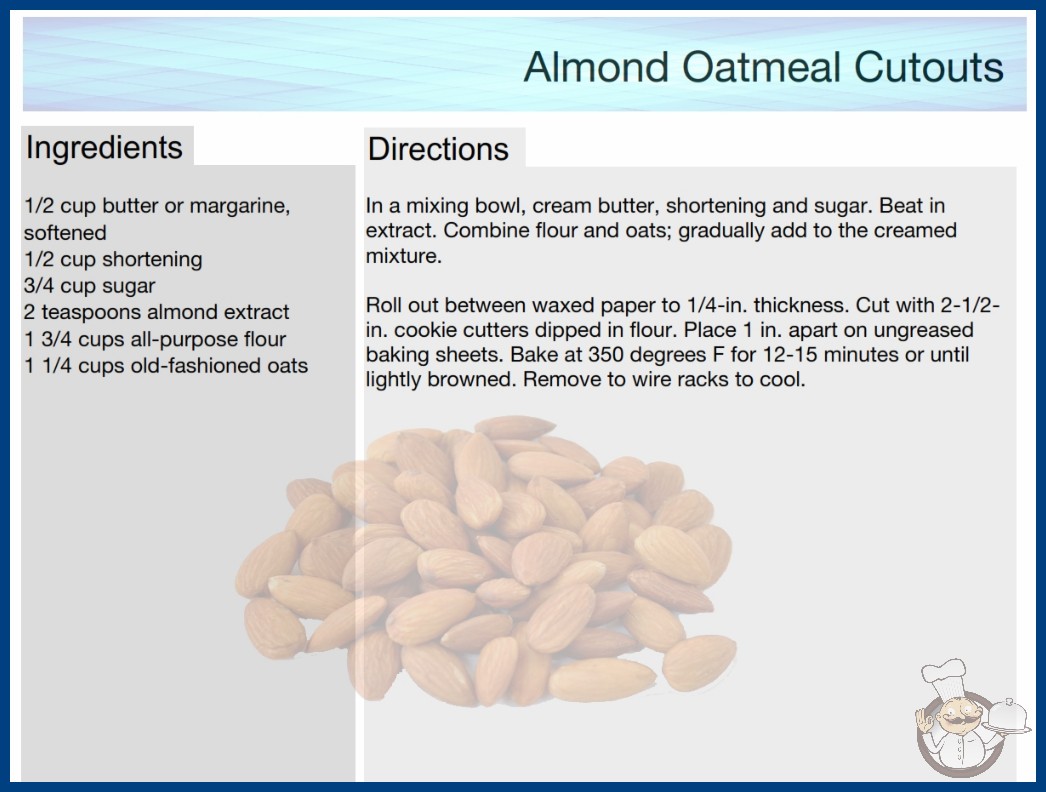 Almond Oatmeal Cutouts

Ingredients

1/2 cup butter or margarine, softened
1/2 cup shortening
3/4 cup sugar
2 teaspoons almond extract
1 3/4 cups all-purpose flour
1 1/4 cups old-fashioned oats

Directions

In a mixing bowl, cream butter, shortening and sugar. Beat in extract. Combine flour and oats; gradually add to the creamed mixture.

Roll out between waxed paper to 1/4-in. thickness. Cut with 2-1/2-in. cookie cutters dipped in flour. Place 1 in. apart on ungreased baking sheets. Bake at 350 degrees F for 12-15 minutes or until lightly browned. Remove to wire racks to cool.